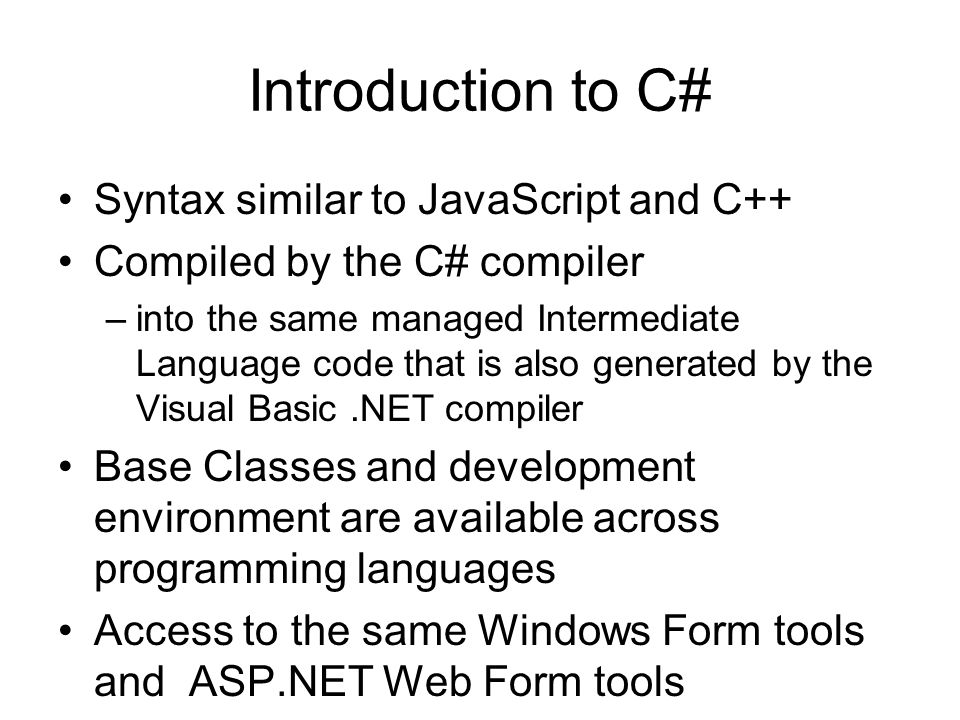 Introduction to C#

• Syntax similar to JavaScript and C++
• Compiled by the C# compiler
– into the same managed Intermediate Language code that is also generated by the Visual Basic .NET compiler
• Base Classes and development environment are available across programming languages
• Access to the same Windows Form tools and ASP.NET Web Form tools